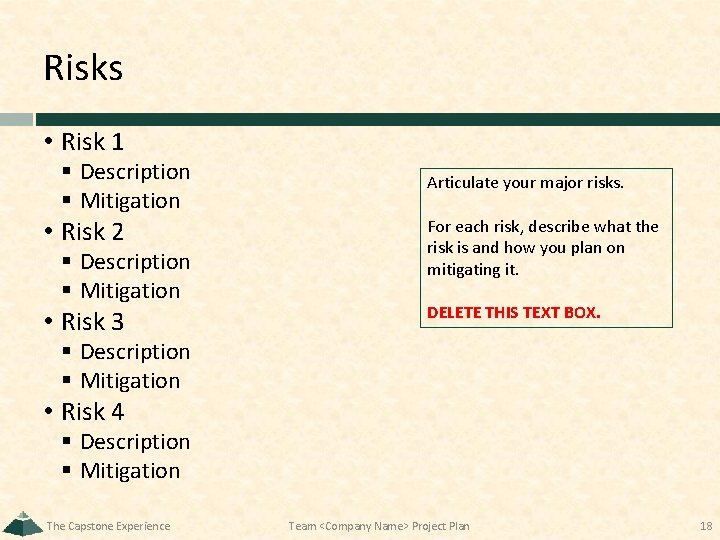 Risks

• Risk 1
  ▪ Description
  ▪ Mitigation
• Risk 2
  ▪ Description
  ▪ Mitigation
• Risk 3
  ▪ Description
  ▪ Mitigation
• Risk 4
  ▪ Description
  ▪ Mitigation

Articulate your major risks.

For each risk, describe what the risk is and how you plan on mitigating it.

DELETE THIS TEXT BOX.

The Capstone Experience

Team <Company Name> Project Plan

18